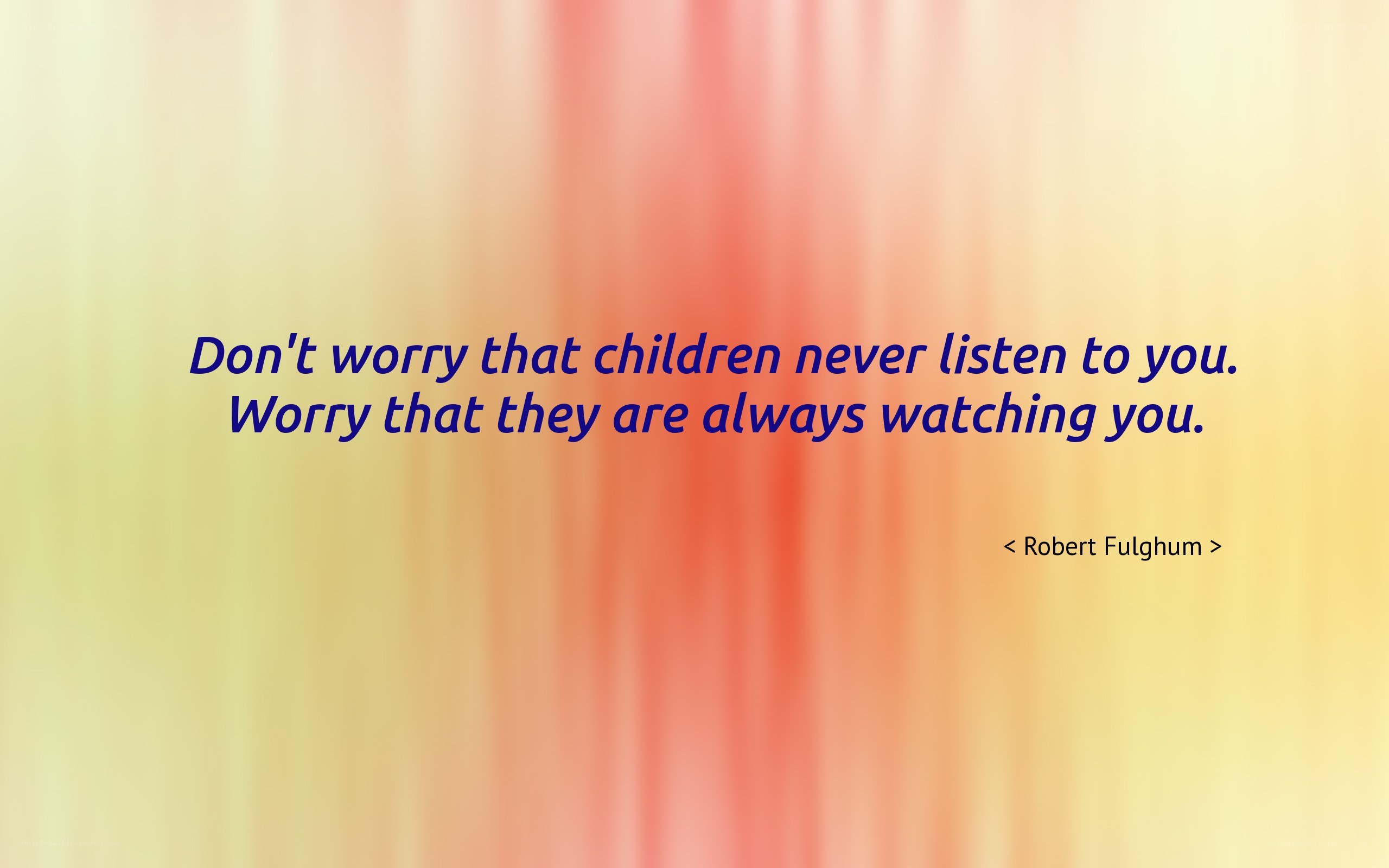 Don't worry that children never listen to you.
Worry that they are always watching you.

< Robert Fulghum >